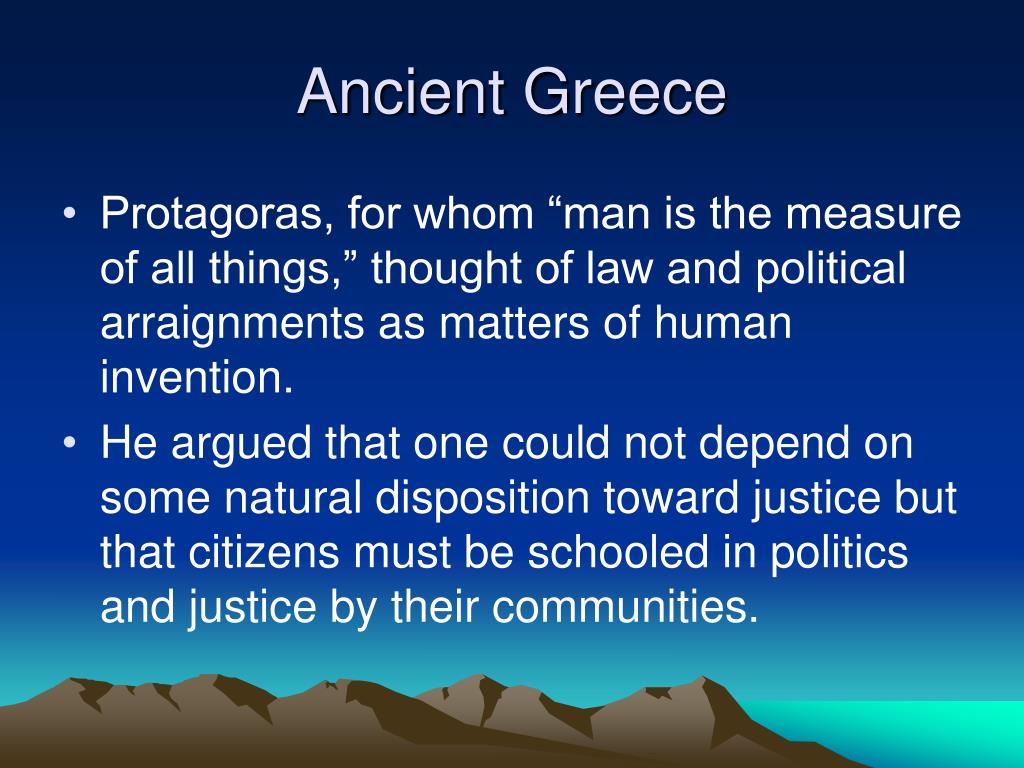 Ancient Greece

• Protagoras, for whom “man is the measure of all things,” thought of law and political arraignments as matters of human invention.

• He argued that one could not depend on some natural disposition toward justice but that citizens must be schooled in politics and justice by their communities.